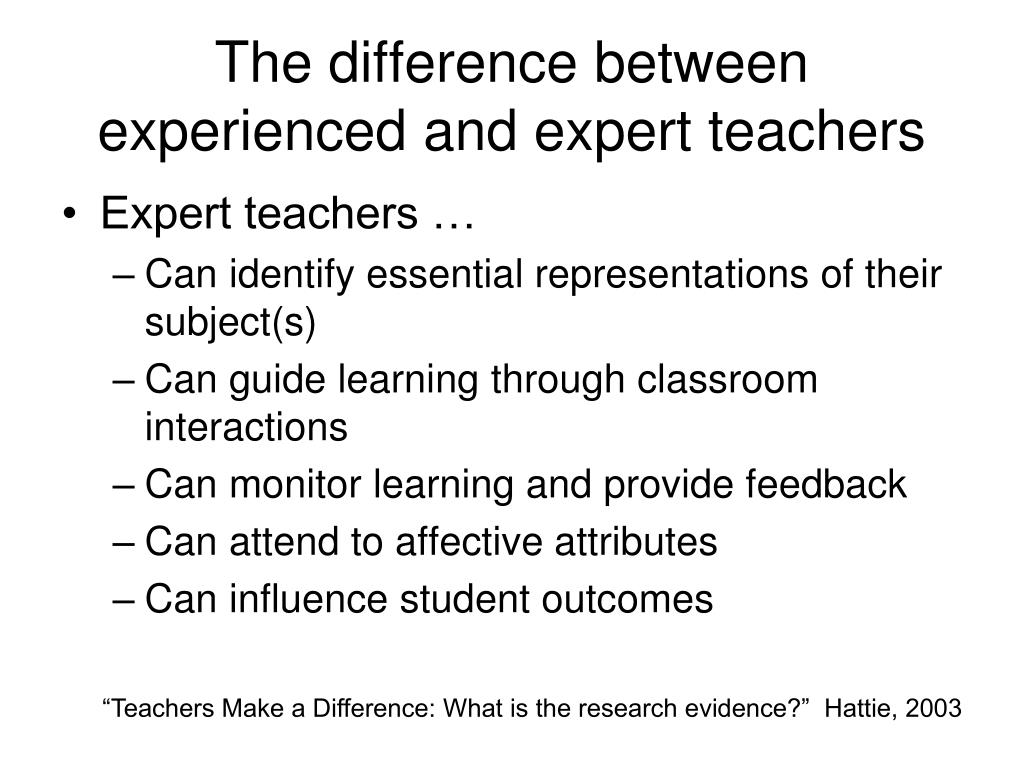 The difference between experienced and expert teachers

• Expert teachers …
– Can identify essential representations of their subject(s)
– Can guide learning through classroom interactions
– Can monitor learning and provide feedback
– Can attend to affective attributes
– Can influence student outcomes

“Teachers Make a Difference: What is the research evidence?” Hattie, 2003